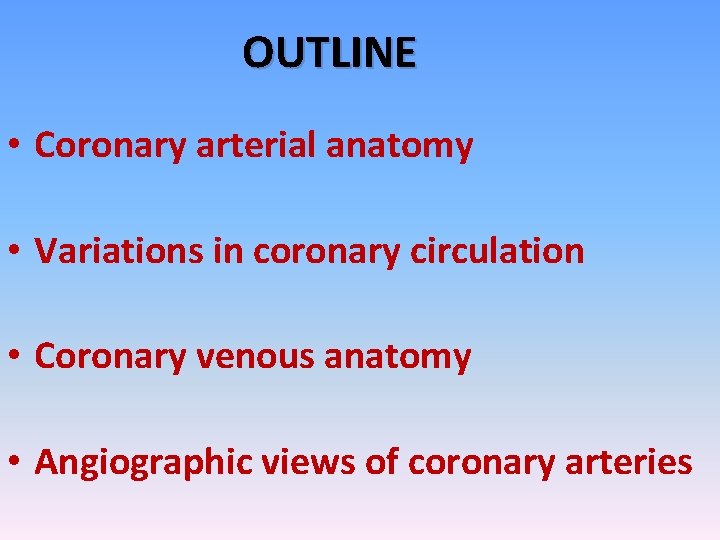 OUTLINE

• Coronary arterial anatomy

• Variations in coronary circulation

• Coronary venous anatomy

• Angiographic views of coronary arteries